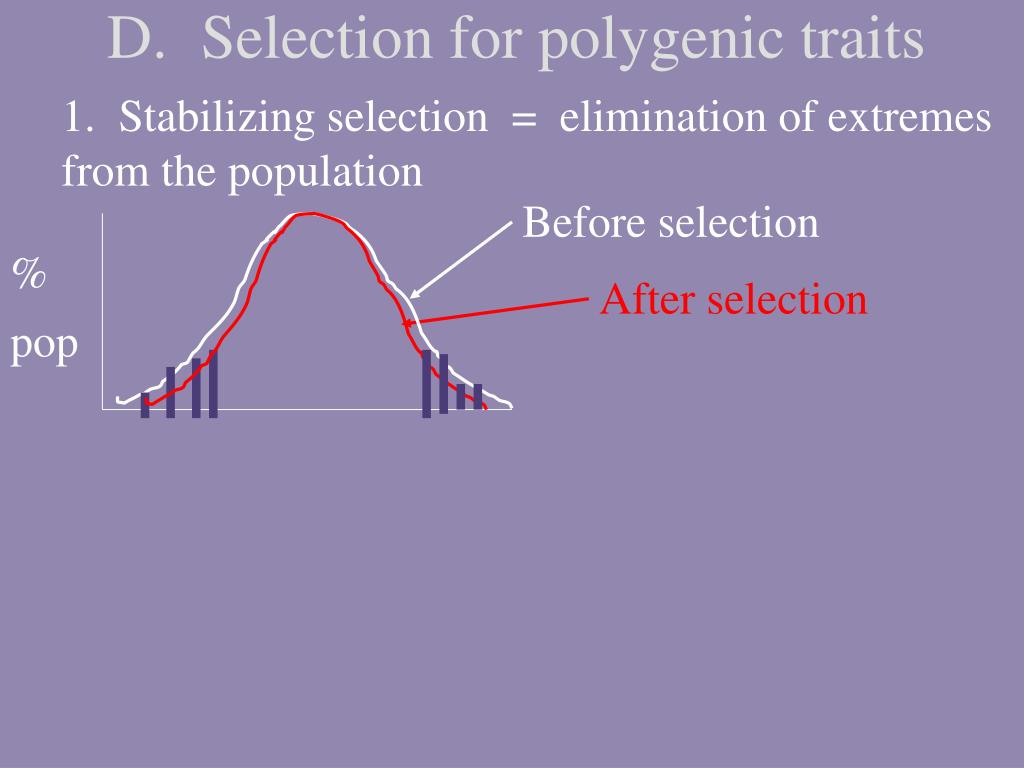 D. Selection for polygenic traits

1. Stabilizing selection = elimination of extremes from the population

Before selection

After selection

%

pop